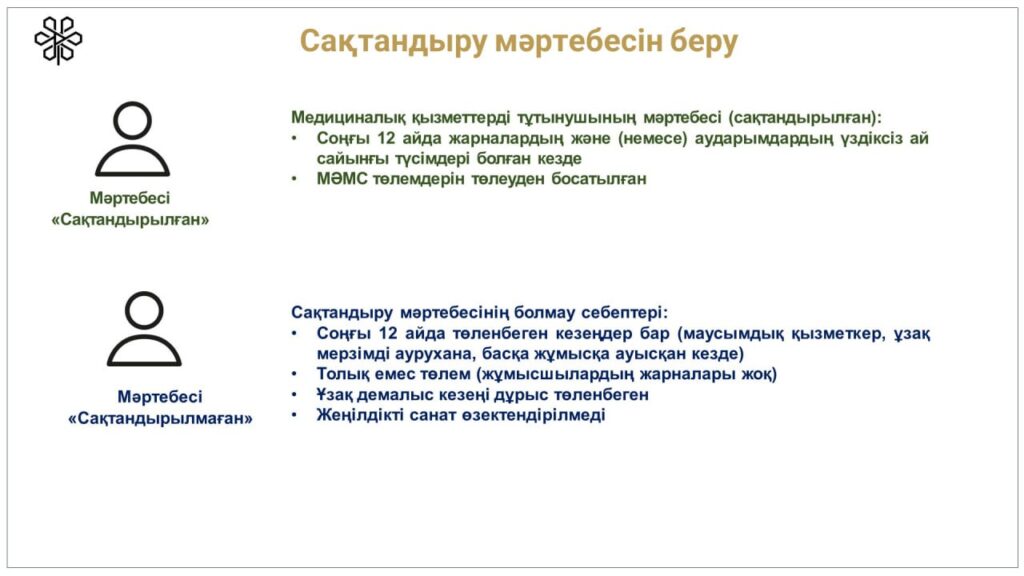 Сақтандыру мәртебесін беру

Мәртебесі «Сақтандырылған»

Медициналық қызметтерді тұтынушының мәртебесі (сақтандырылған):
• Соңғы 12 айда жарналардың және (немесе) аударымдардың үздіксіз ай сайынғы түсімдері болған кезде
• МӘМС төлемдерін төлеуден босатылған

Мәртебесі «Сақтандырылмаған»

Сақтандыру мәртебесінің болмау себептері:
• Соңғы 12 айда төленбеген кезеңдер бар (маусымдық қызметкер, ұзақ мерзімді аурухана, басқа жұмысқа ауысқан кезде)
• Толық емес төлем (жұмысшылардың жарналары жоқ)
• Ұзақ демалыс кезеңі дұрыс төленбеген
• Жеңілдікті санат өзектендірілмеді